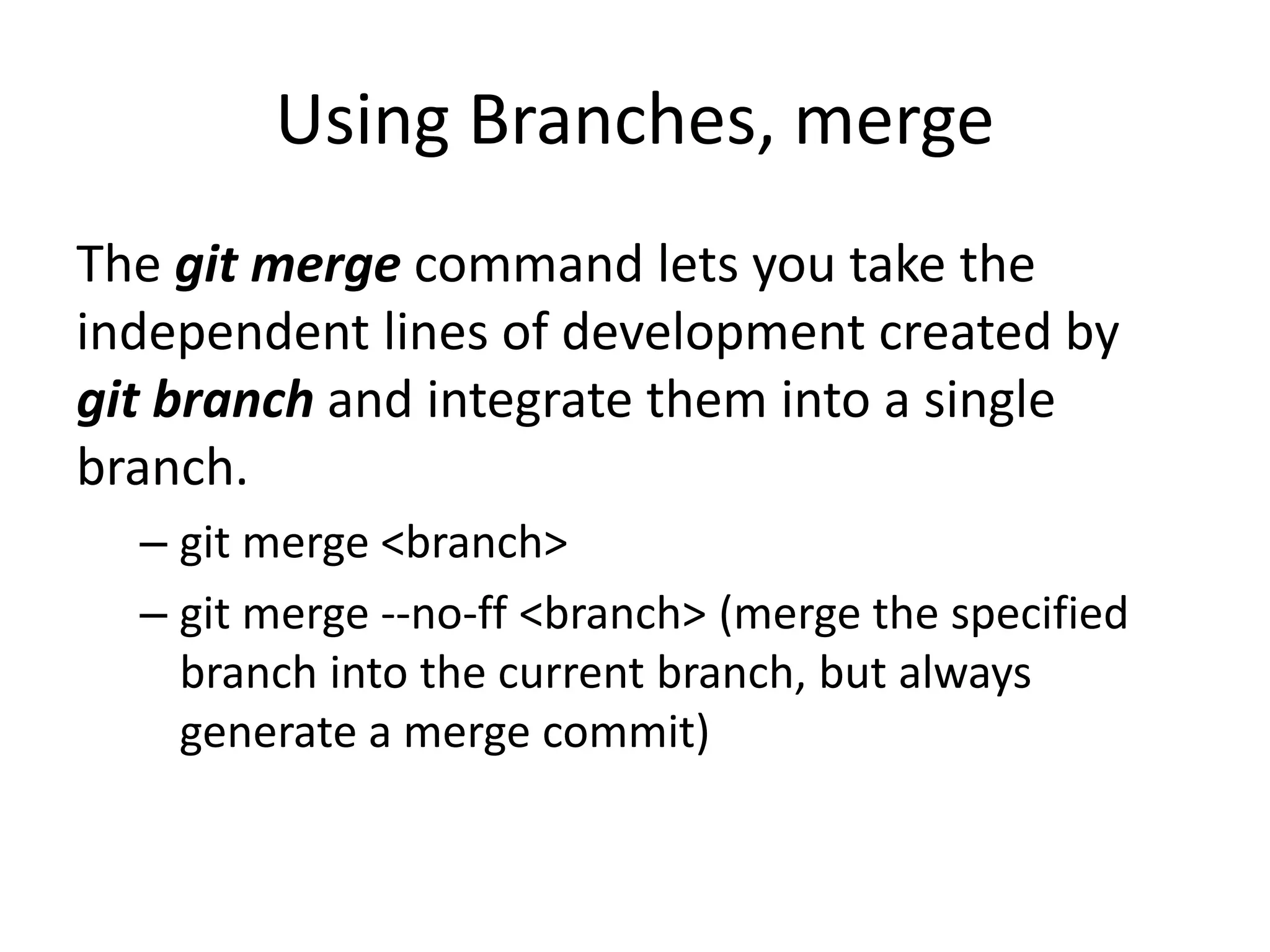 Using Branches, merge

The git merge command lets you take the independent lines of development created by git branch and integrate them into a single branch.

– git merge <branch>

– git merge --no-ff <branch> (merge the specified branch into the current branch, but always generate a merge commit)